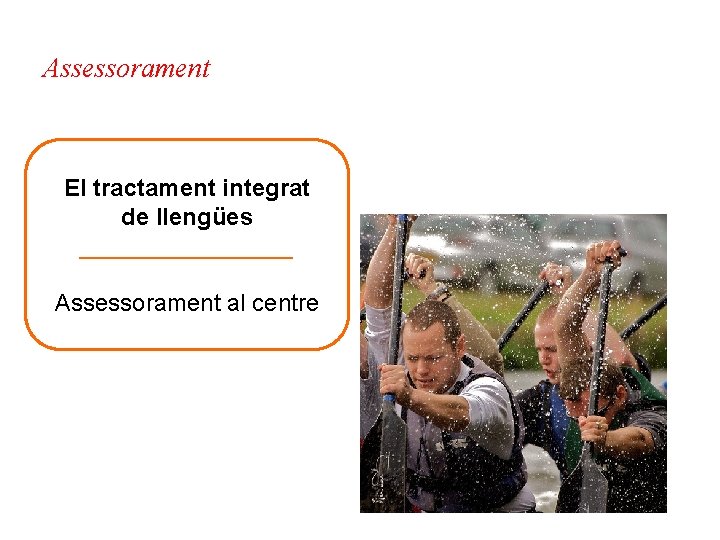 Assessorament

El tractament integrat de llengües

Assessorament al centre